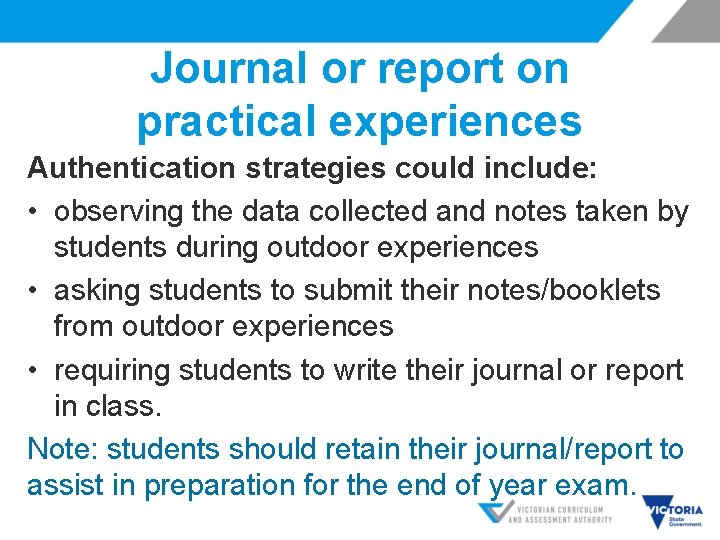 Journal or report on practical experiences

Authentication strategies could include:

• observing the data collected and notes taken by students during outdoor experiences
• asking students to submit their notes/booklets from outdoor experiences
• requiring students to write their journal or report in class.

Note: students should retain their journal/report to assist in preparation for the end of year exam.

VICTORIAN CURRICULUM AND ASSESSMENT AUTHORITY

VICTORIA State Government